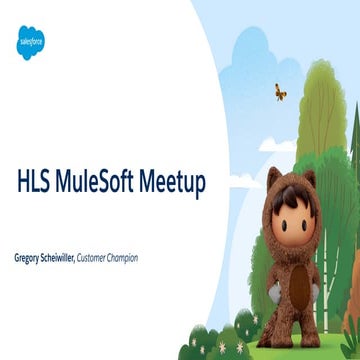 salesforce

HLS MuleSoft Meetup

Gregory Scheiwiller, Customer Champion